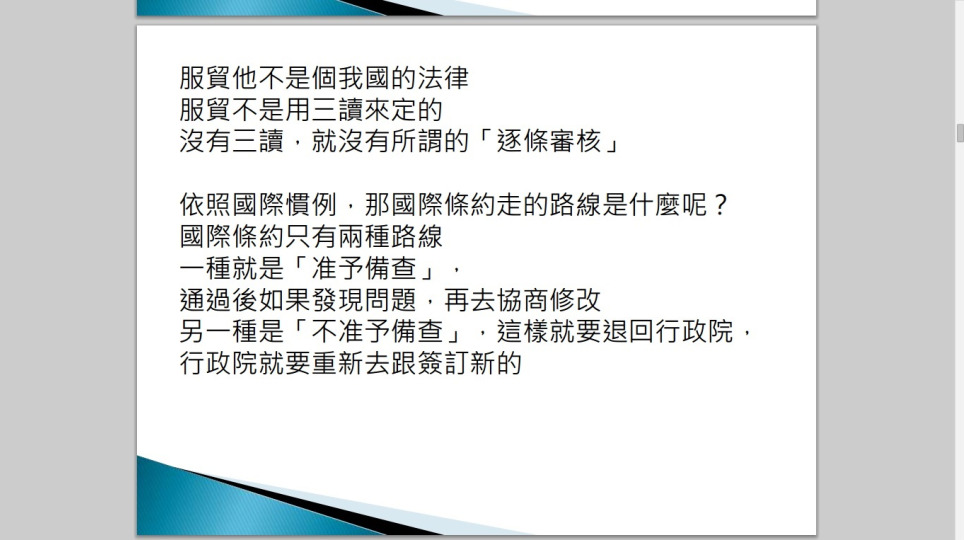 服貿他不是個我國的法律
服貿不是用三讀來定的
沒有三讀，就沒有所謂的「逐條審核」

依照國際慣例，那國際條約走的路線是什麼呢？
國際條約只有兩種路線
一種就是「准予備查」，
通過後如果發現問題，再去協商修改
另一種是「不准予備查」，這樣就要退回行政院，
行政院就要重新去跟簽訂新的